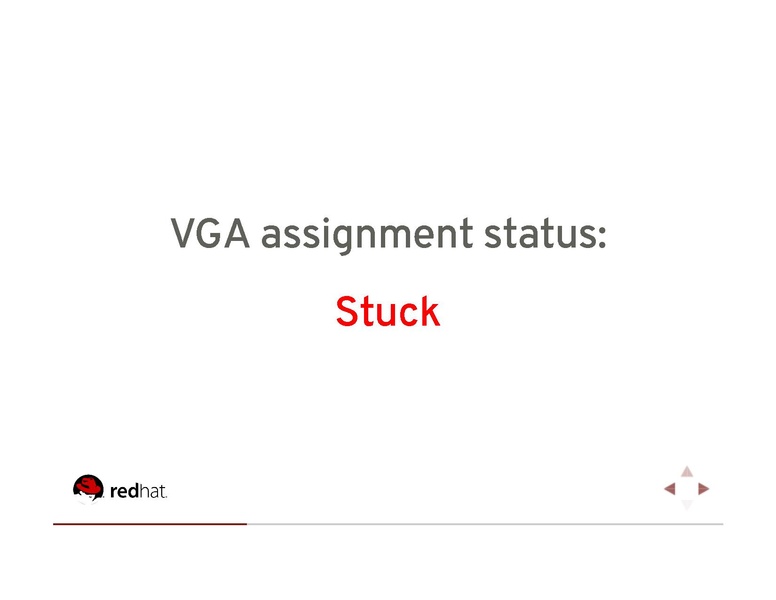 VGA assignment status:

Stuck

redhat.